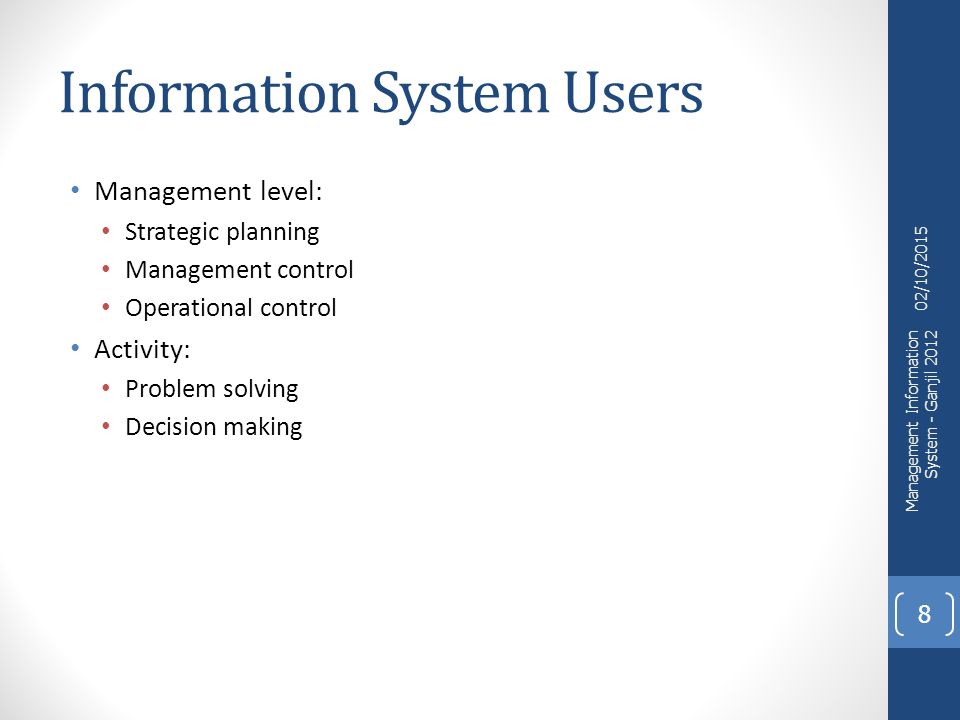 Information System Users

• Management level:
  • Strategic planning
  • Management control
  • Operational control
• Activity:
  • Problem solving
  • Decision making

02/10/2015

Management Information System - Ganjil 2012

8